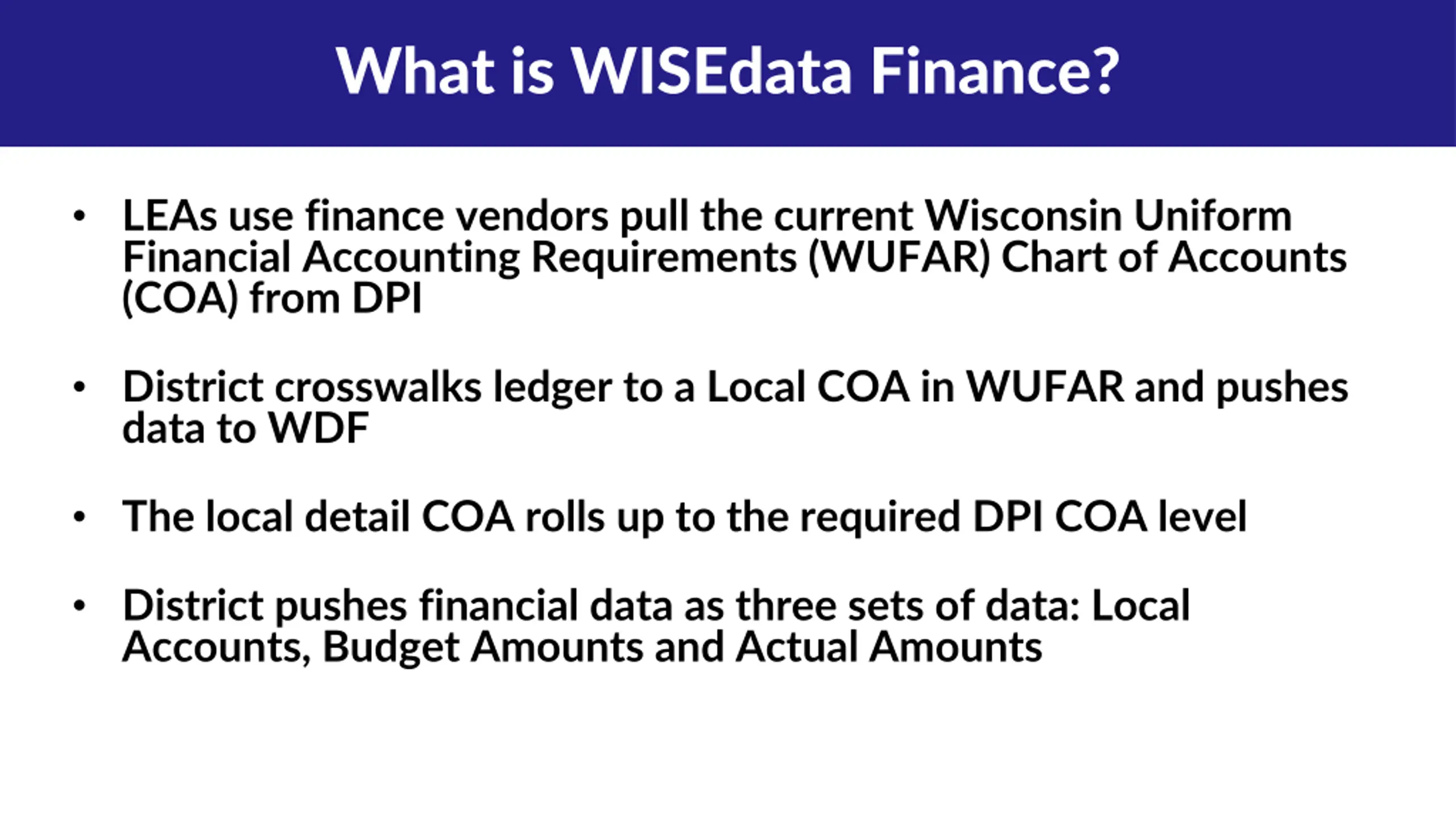 What is WISEdata Finance?

• LEAs use finance vendors pull the current Wisconsin Uniform Financial Accounting Requirements (WUFAR) Chart of Accounts (COA) from DPI

• District crosswalks ledger to a Local COA in WUFAR and pushes data to WDF

• The local detail COA rolls up to the required DPI COA level

• District pushes financial data as three sets of data: Local Accounts, Budget Amounts and Actual Amounts